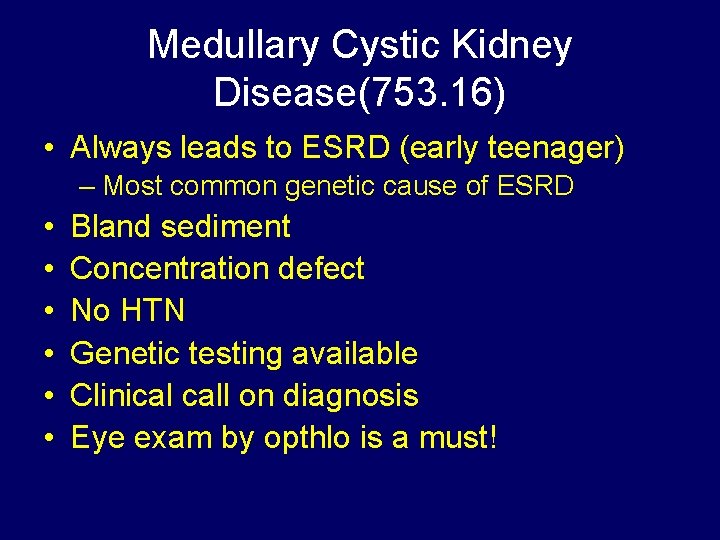 Medullary Cystic Kidney Disease(753.16)

• Always leads to ESRD (early teenager)
– Most common genetic cause of ESRD
• Bland sediment
• Concentration defect
• No HTN
• Genetic testing available
• Clinical call on diagnosis
• Eye exam by opthlo is a must!